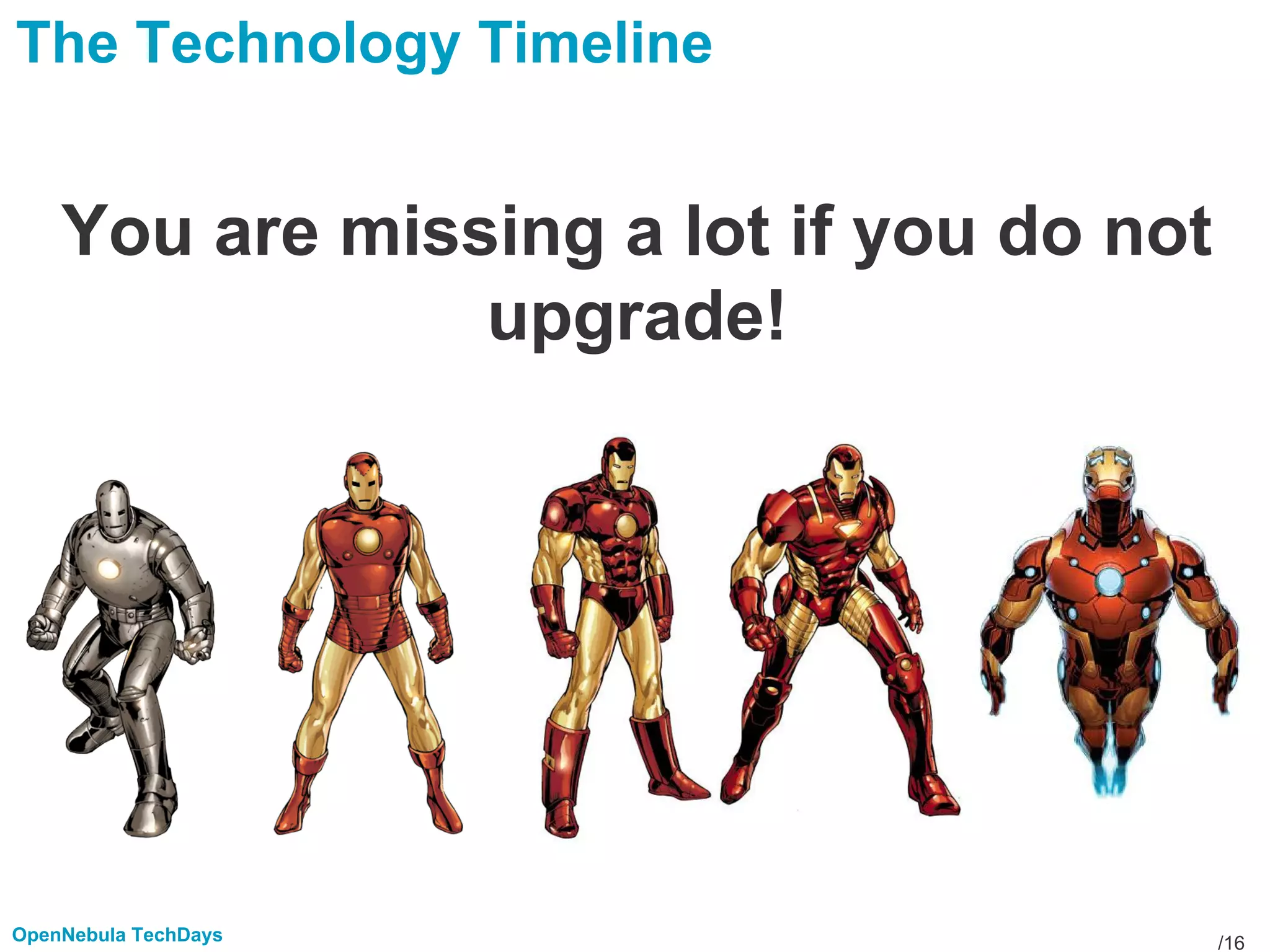 The Technology Timeline

You are missing a lot if you do not upgrade!

OpenNebula TechDays

/16